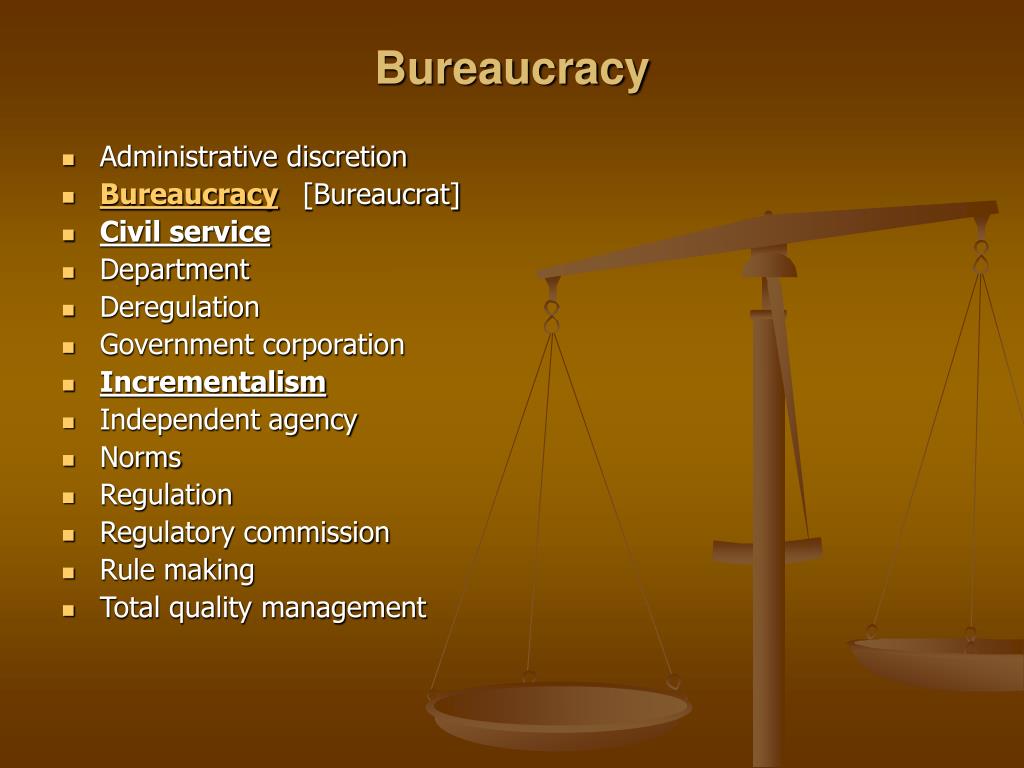 Bureaucracy

- Administrative discretion
- Bureaucracy [Bureaucrat]
- Civil service
- Department
- Deregulation
- Government corporation
- Incrementalism
- Independent agency
- Norms
- Regulation
- Regulatory commission
- Rule making
- Total quality management